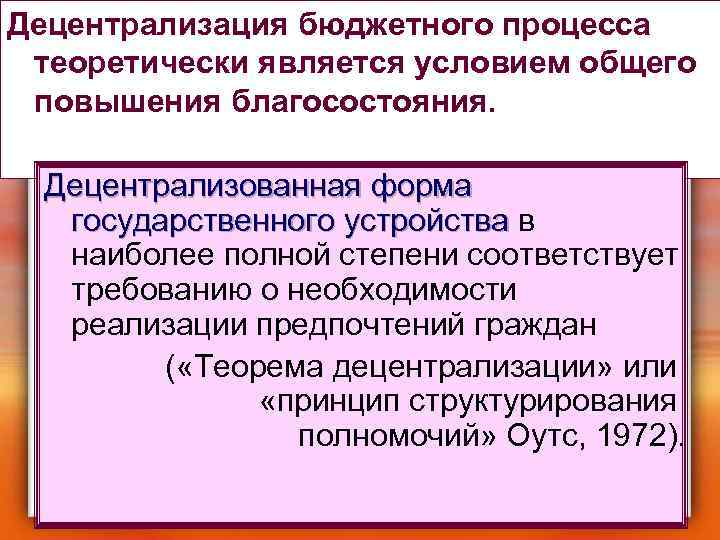 Децентрализация бюджетного процесса теоретически является условием общего повышения благосостояния.

Децентрализованная форма государственного устройства в наиболее полной степени соответствует требованию о необходимости реализации предпочтений граждан

(«Теорема децентрализации» или «принцип структурирования полномочий» Оутс, 1972).